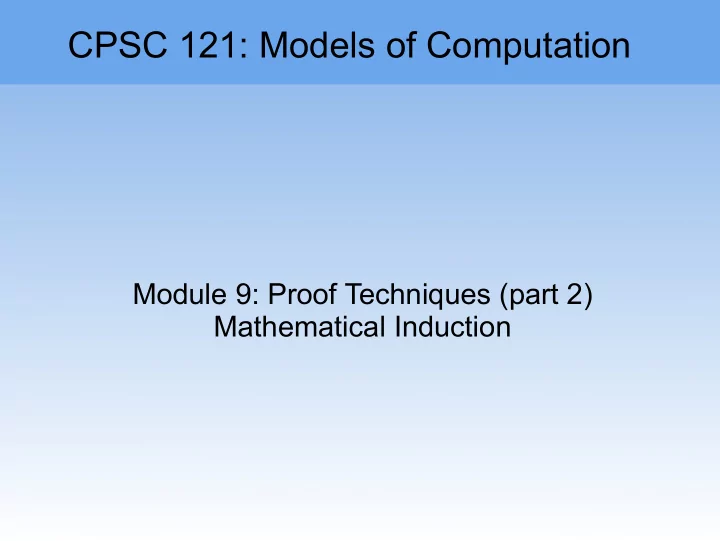 CPSC 121: Models of Computation

Module 9: Proof Techniques (part 2)
Mathematical Induction